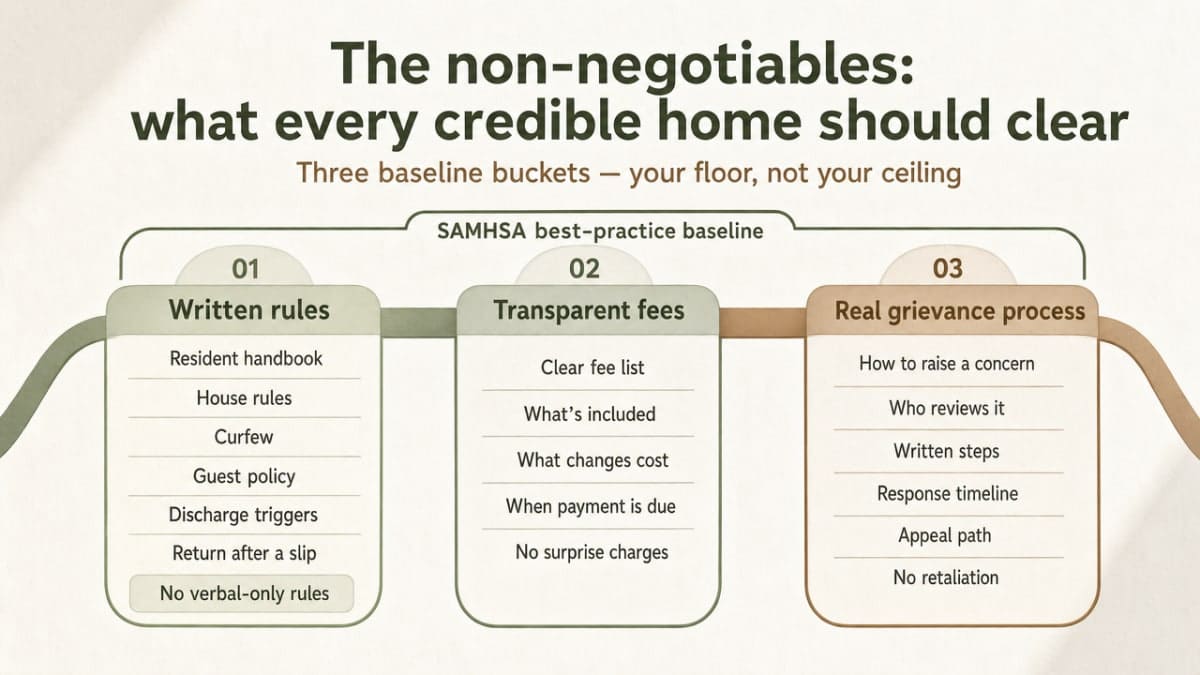 The non-negotiables: what every credible home should clear

Three baseline buckets — your floor, not your ceiling

SAMHSA best-practice baseline

01
Written rules
Resident handbook
House rules
Curfew
Guest policy
Discharge triggers
Return after a slip
No verbal-only rules

02
Transparent fees
Clear fee list
What's included
What changes cost
When payment is due
No surprise charges

03
Real grievance process
How to raise a concern
Who reviews it
Written steps
Response timeline
Appeal path
No retaliation